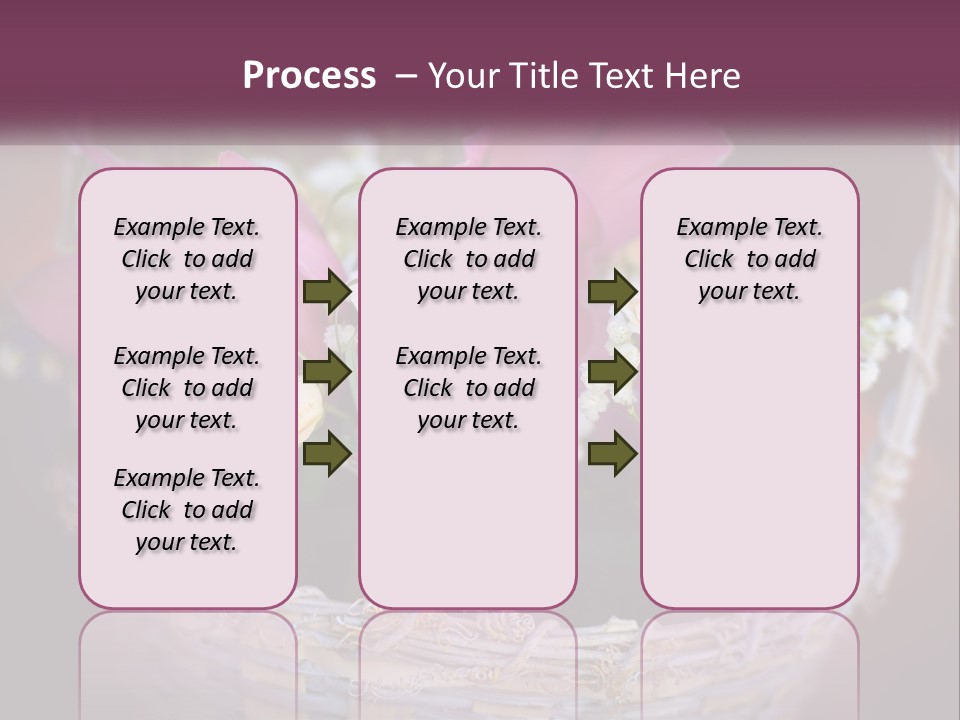 Process – Your Title Text Here

Example Text. Click to add your text.

Example Text. Click to add your text.

Example Text. Click to add your text.

Example Text. Click to add your text.

Example Text. Click to add your text.

Example Text. Click to add your text.